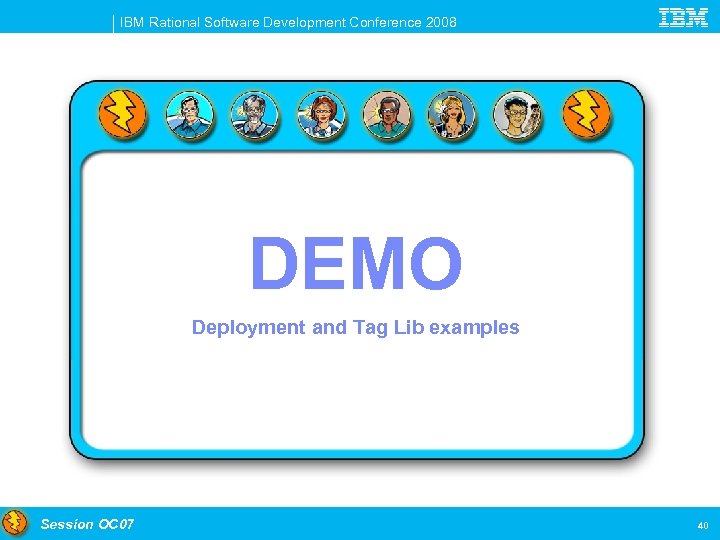 IBM Rational Software Development Conference 2008

IBM

DEMO

Deployment and Tag Lib examples

Session OC07

40